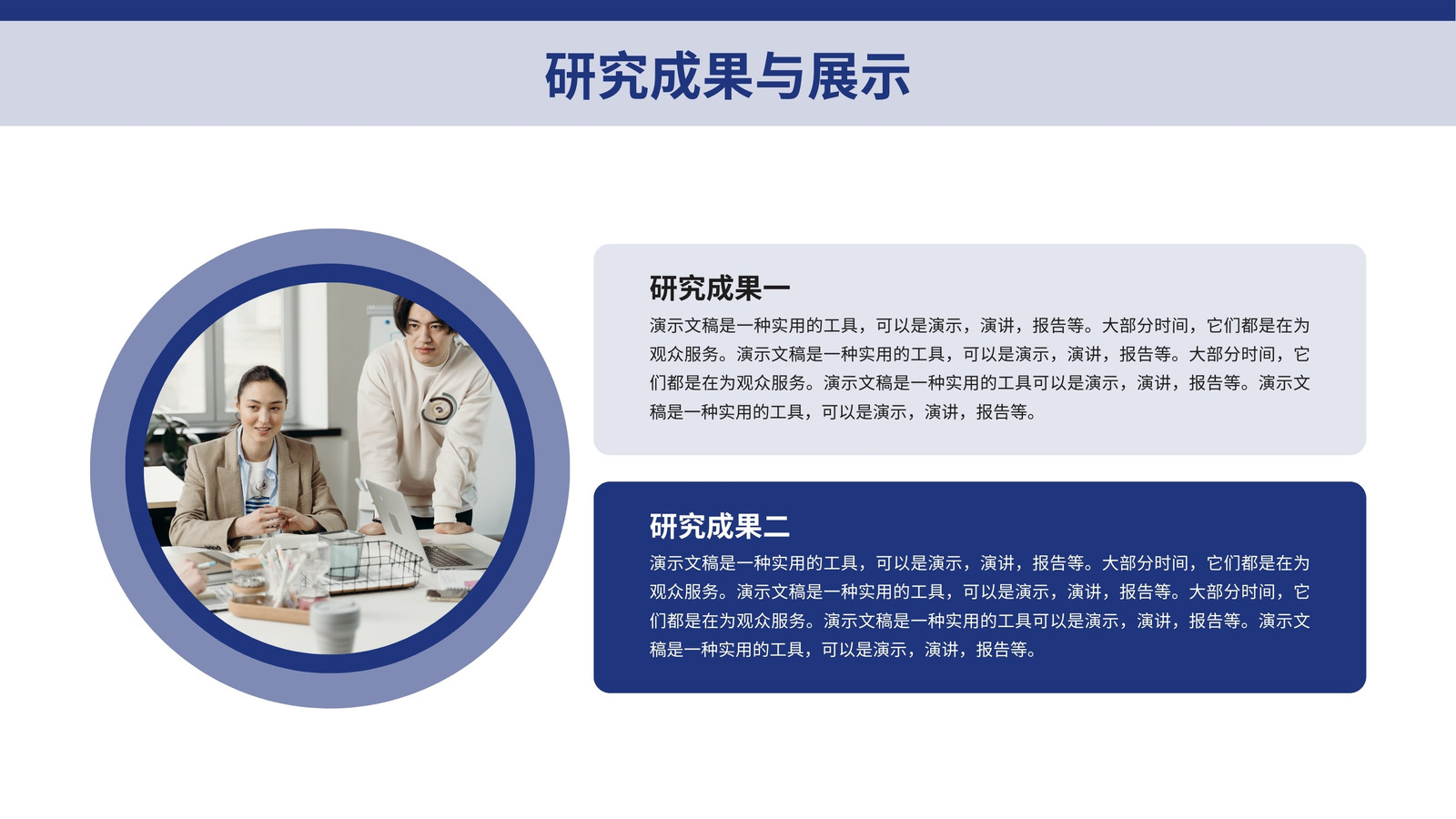 研究成果与展示

研究成果一

演示文稿是一种实用的工具，可以是演示，演讲，报告等。大部分时间，它们都是在为观众服务。演示文稿是一种实用的工具，可以是演示，演讲，报告等。大部分时间，它们都是在为观众服务。演示文稿是一种实用的工具可以是演示，演讲，报告等。演示文稿是一种实用的工具，可以是演示，演讲，报告等。

研究成果二

演示文稿是一种实用的工具，可以是演示，演讲，报告等。大部分时间，它们都是在为观众服务。演示文稿是一种实用的工具，可以是演示，演讲，报告等。大部分时间，它们都是在为观众服务。演示文稿是一种实用的工具可以是演示，演讲，报告等。演示文稿是一种实用的工具，可以是演示，演讲，报告等。